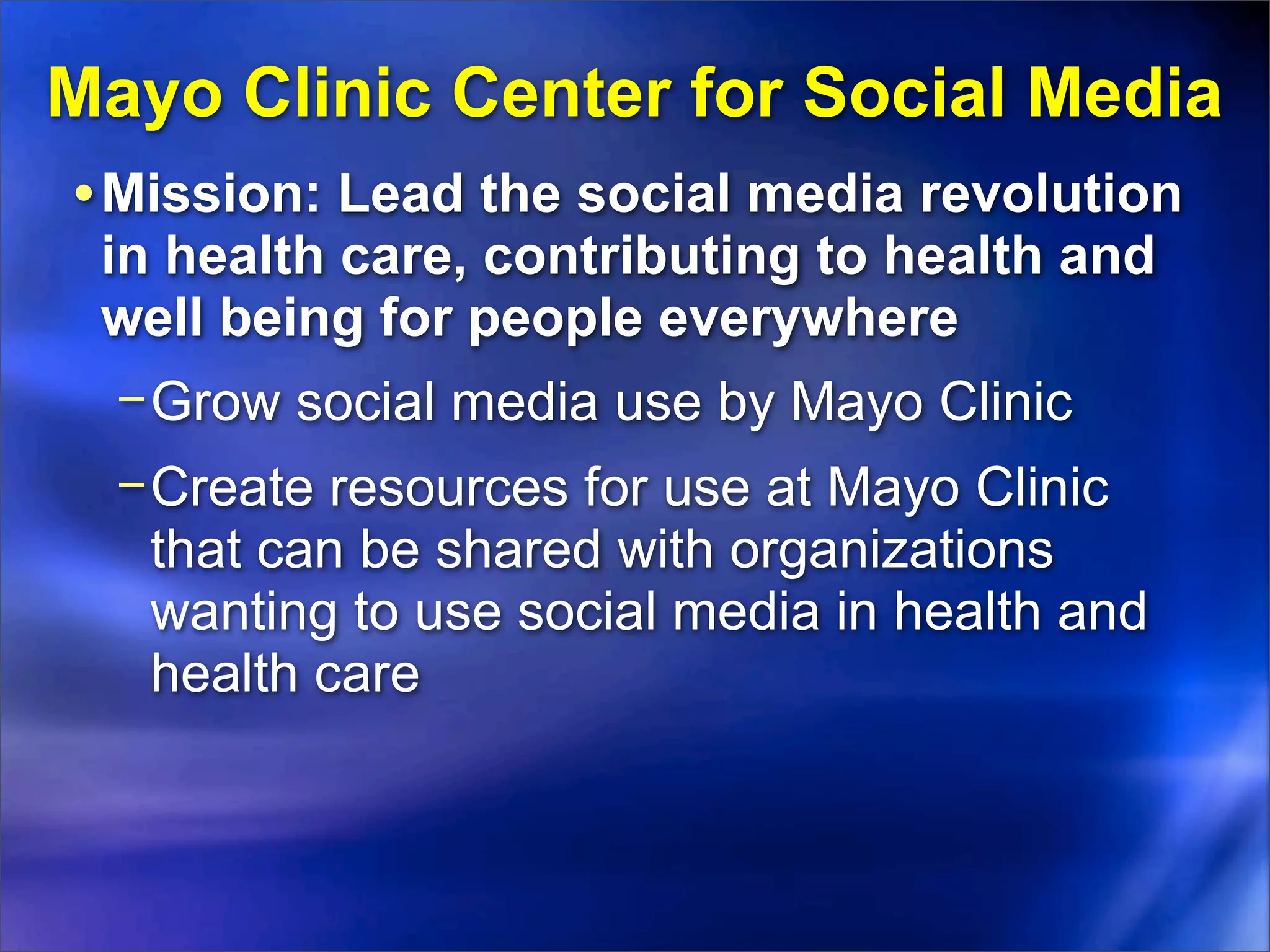 Mayo Clinic Center for Social Media

• Mission: Lead the social media revolution in health care, contributing to health and well being for people everywhere

– Grow social media use by Mayo Clinic

– Create resources for use at Mayo Clinic that can be shared with organizations wanting to use social media in health and health care